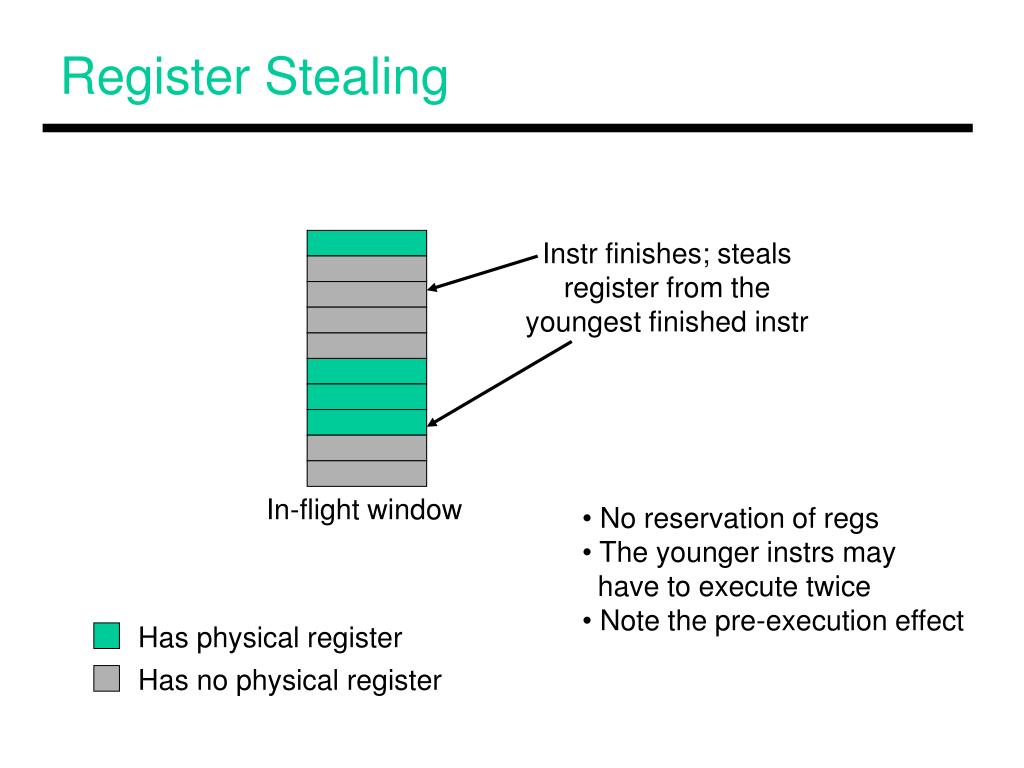 Register Stealing

Instr finishes; steals register from the youngest finished instr

In-flight window

• No reservation of regs
• The younger instrs may have to execute twice
• Note the pre-execution effect

Has physical register

Has no physical register